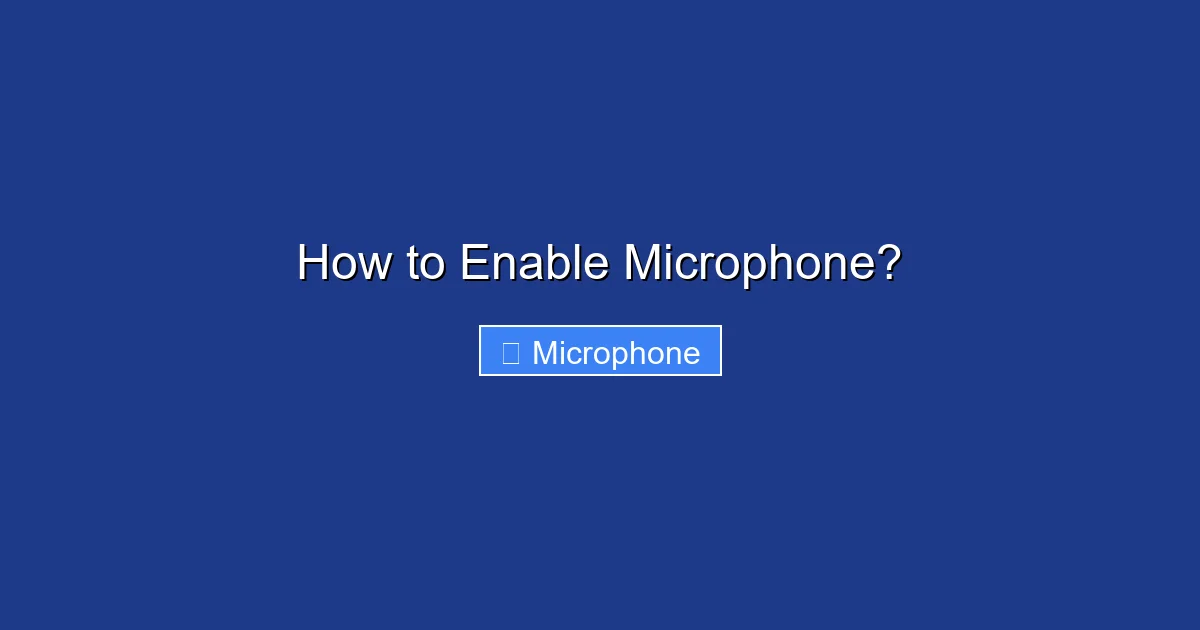 How to Enable Microphone?

Microphone